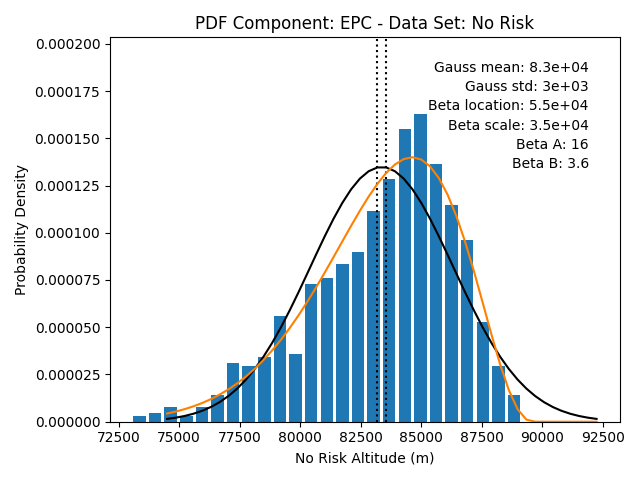 PDF Component: EPC - Data Set: No Risk

Gauss mean: 8.3e+04
Gauss std: 3e+03
Beta location: 5.5e+04
Beta scale: 3.5e+04
Beta A: 16
Beta B: 3.6

Probability Density

0.000200
0.000175
0.000150
0.000125
0.000100
0.000075
0.000050
0.000025
0.000000

72500 75000 77500 80000 82500 85000 87500 90000 92500

No Risk Altitude (m)